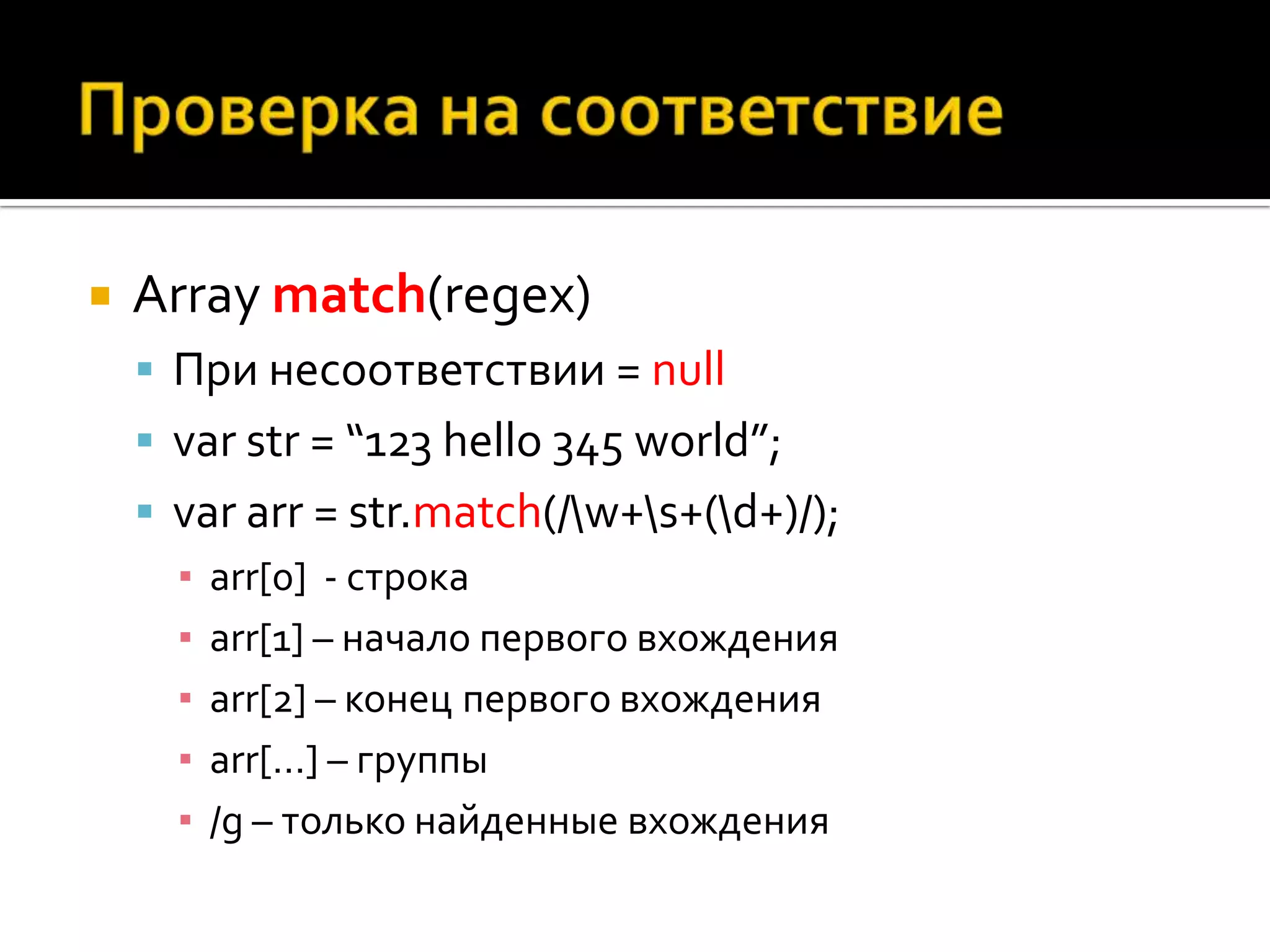 Проверка на соответствие

Array match(regex)
При несоответствии = null
var str = “123 hello 345 world”;
var arr = str.match(/\w+\s+(\d+)/);
arr[0]  - строка
arr[1] – начало первого вхождения
arr[2] – конец первого вхождения
arr[…] – группы
/g – только найденные вхождения